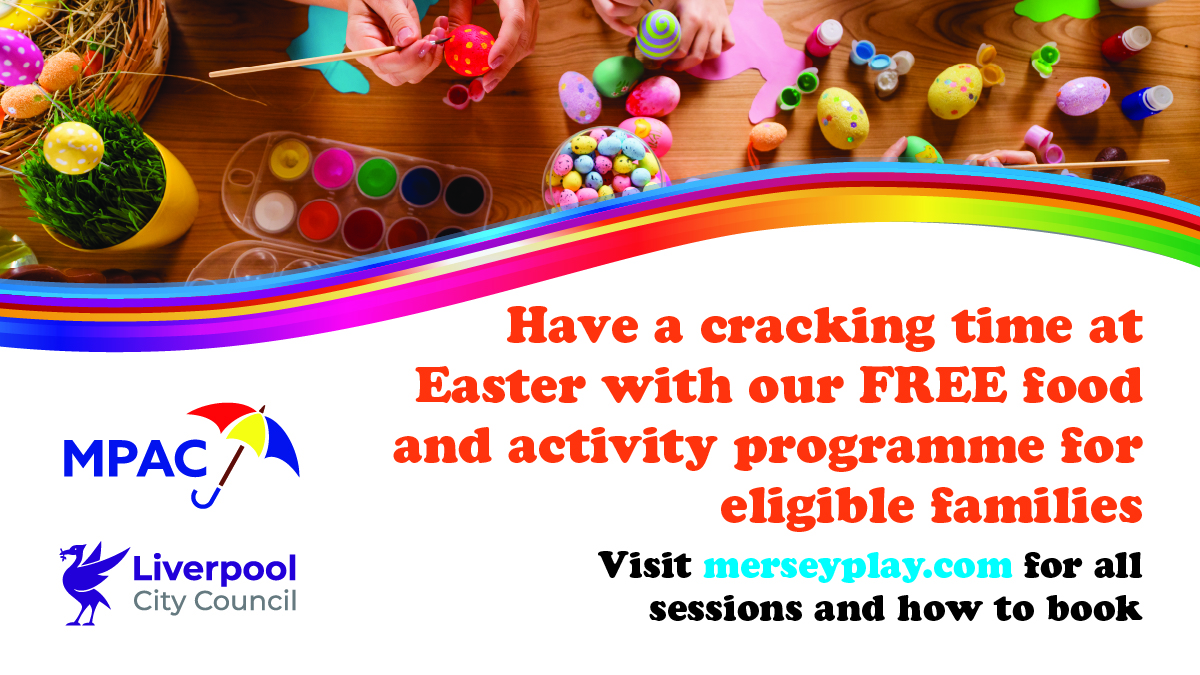 Have a cracking time at Easter with our FREE food and activity programme for eligible families

Visit merseyplay.com for all sessions and how to book

MPAC

Liverpool City Council